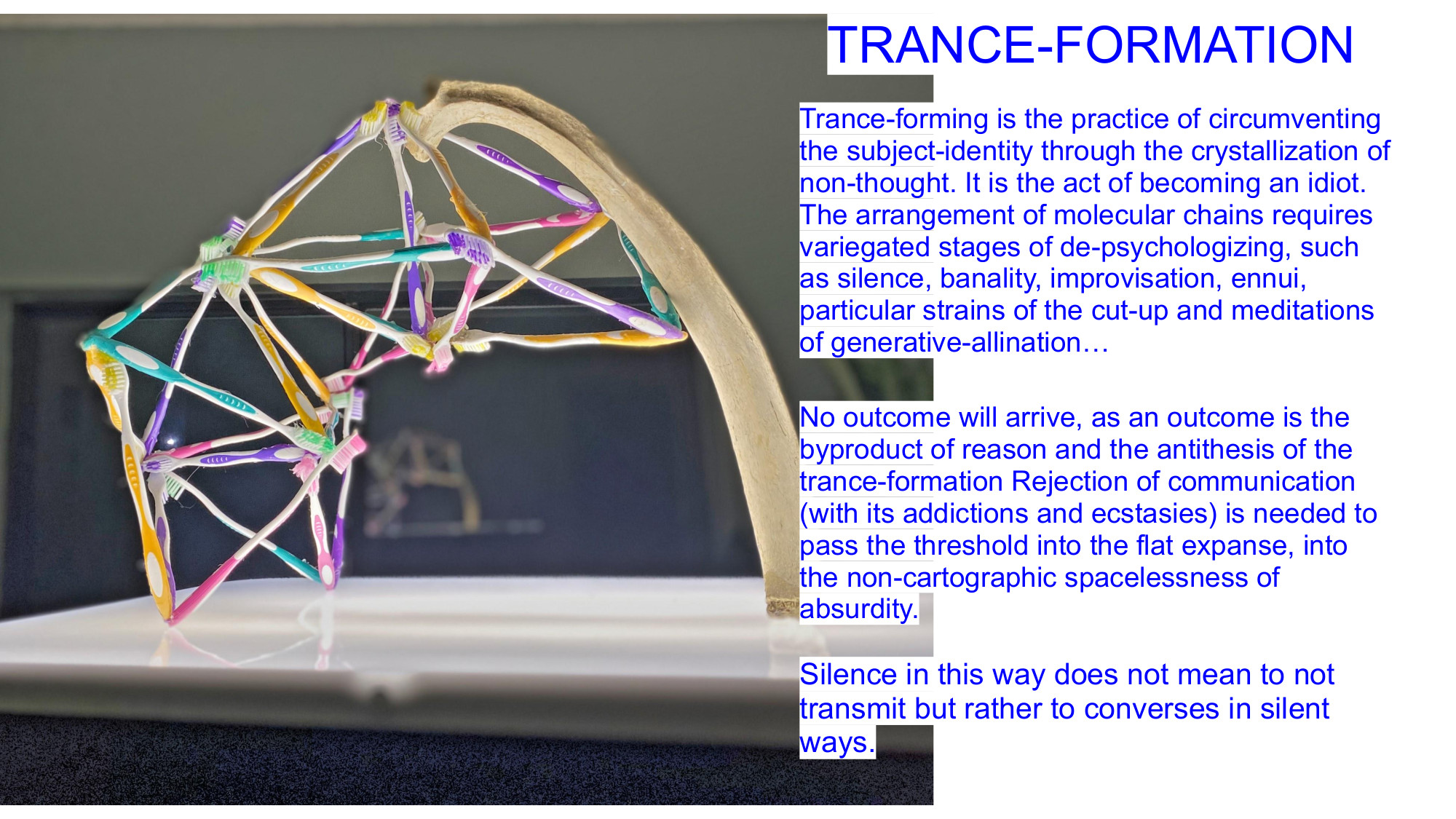 TRANCE-FORMATION

Trance-forming is the practice of circumventing the subject-identity through the crystallization of non-thought. It is the act of becoming an idiot. The arrangement of molecular chains requires variegated stages of de-psychologizing, such as silence, banality, improvisation, ennui, particular strains of the cut-up and meditations of generative-allination…

No outcome will arrive, as an outcome is the byproduct of reason and the antithesis of the trance-formation Rejection of communication (with its addictions and ecstasies) is needed to pass the threshold into the flat expanse, into the non-cartographic spacelessness of absurdity.

Silence in this way does not mean to not transmit but rather to converses in silent ways.